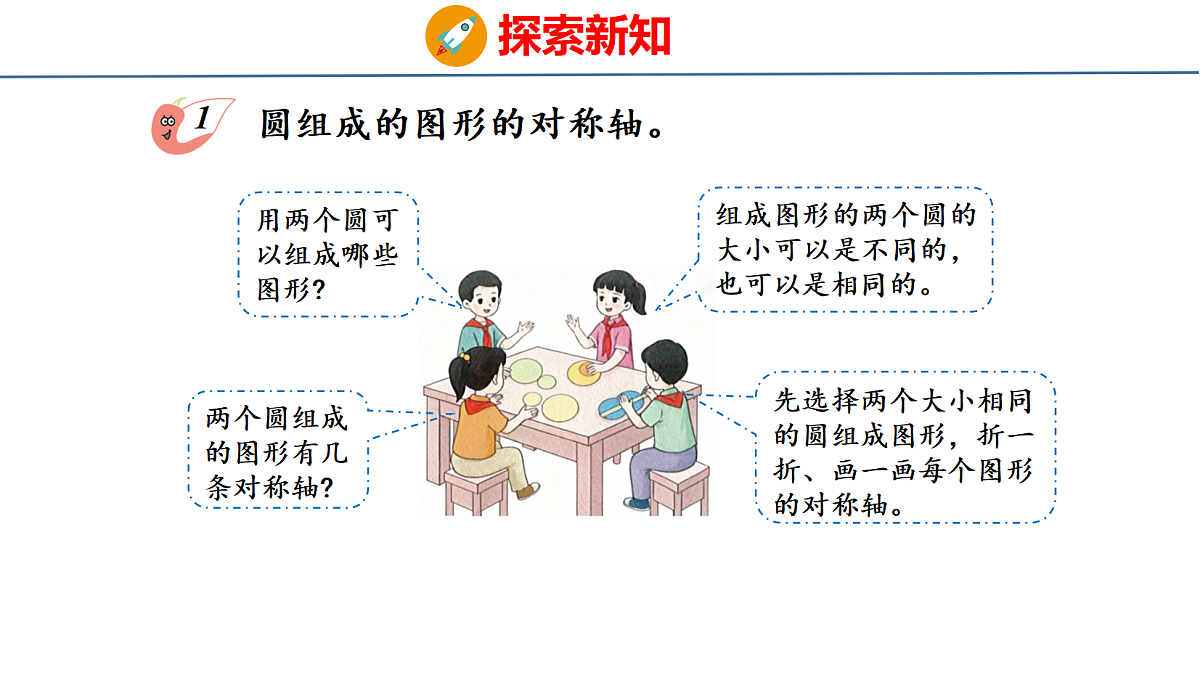 探索新知

1 圆组成的图形的对称轴。

用两个圆可以组成哪些图形？

组成图形的两个圆的大小可以是不同的，也可以是相同的。

两个圆组成的图形有几条对称轴？

先选择两个大小相同的圆组成图形，折一折、画一画每个图形的对称轴。